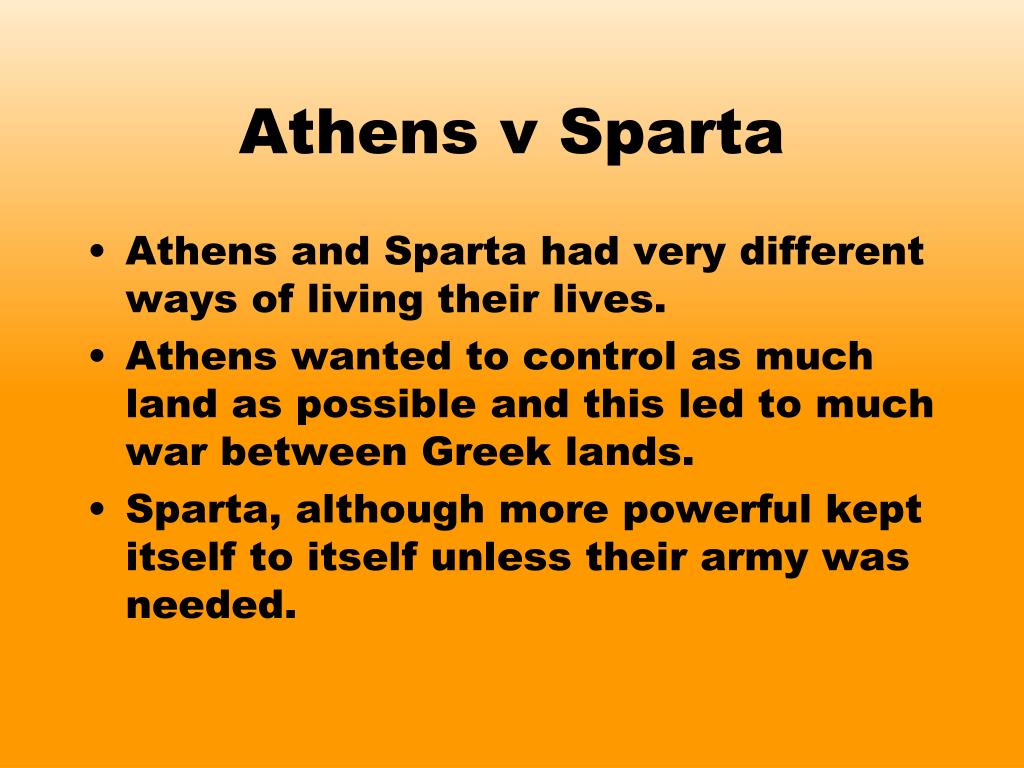 Athens v Sparta

• Athens and Sparta had very different ways of living their lives.
• Athens wanted to control as much land as possible and this led to much war between Greek lands.
• Sparta, although more powerful kept itself to itself unless their army was needed.